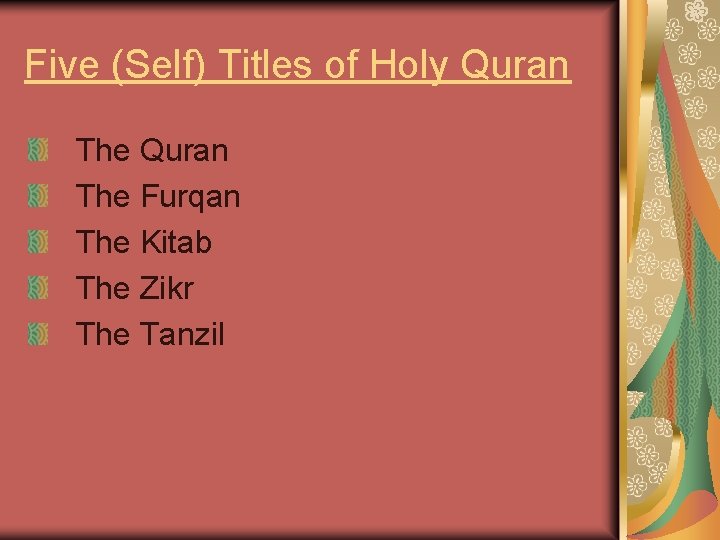 Five (Self) Titles of Holy Quran

The Quran
The Furqan
The Kitab
The Zikr
The Tanzil